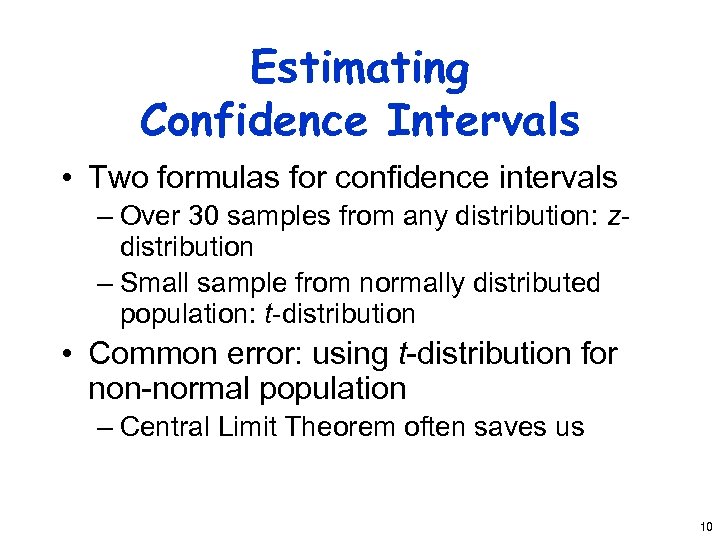 Estimating
Confidence Intervals

• Two formulas for confidence intervals
– Over 30 samples from any distribution: z-distribution
– Small sample from normally distributed population: t-distribution
• Common error: using t-distribution for non-normal population
– Central Limit Theorem often saves us

10